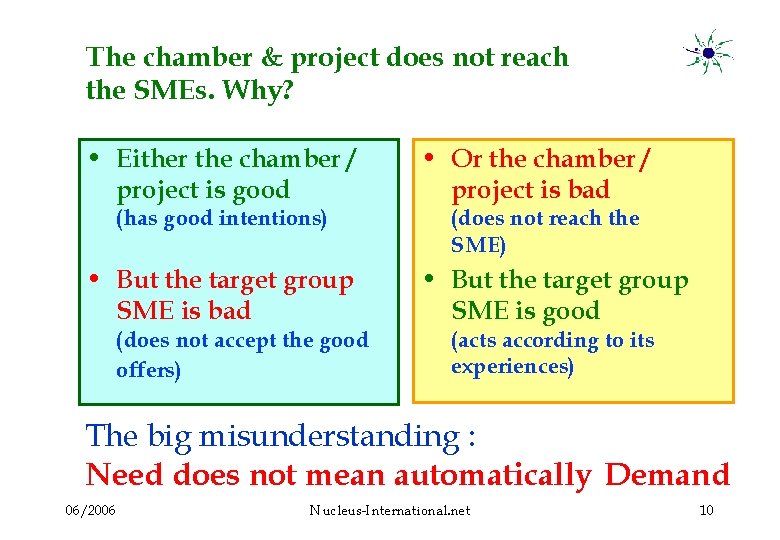 The chamber & project does not reach the SMEs. Why?

• Either the chamber / project is good
(has good intentions)

• But the target group SME is bad
(does not accept the good offers)

• Or the chamber / project is bad
(does not reach the SME)

• But the target group SME is good
(acts according to its experiences)

The big misunderstanding :
Need does not mean automatically Demand

06/2006 Nucleus-International.net 10